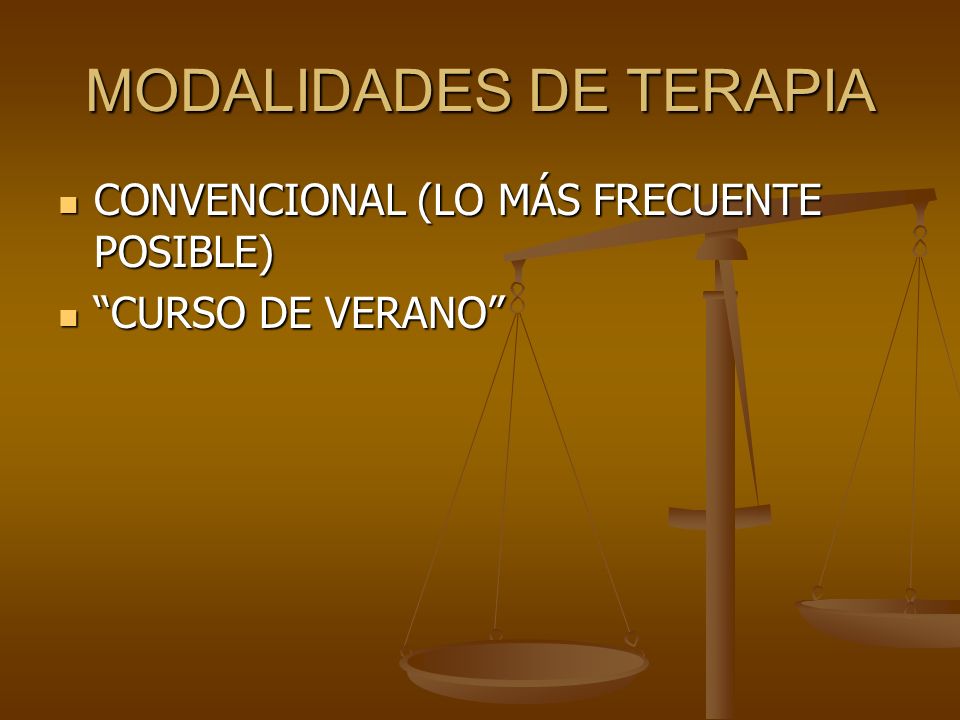 MODALIDADES DE TERAPIA

- CONVENCIONAL (LO MÁS FRECUENTE POSIBLE)
- “CURSO DE VERANO”